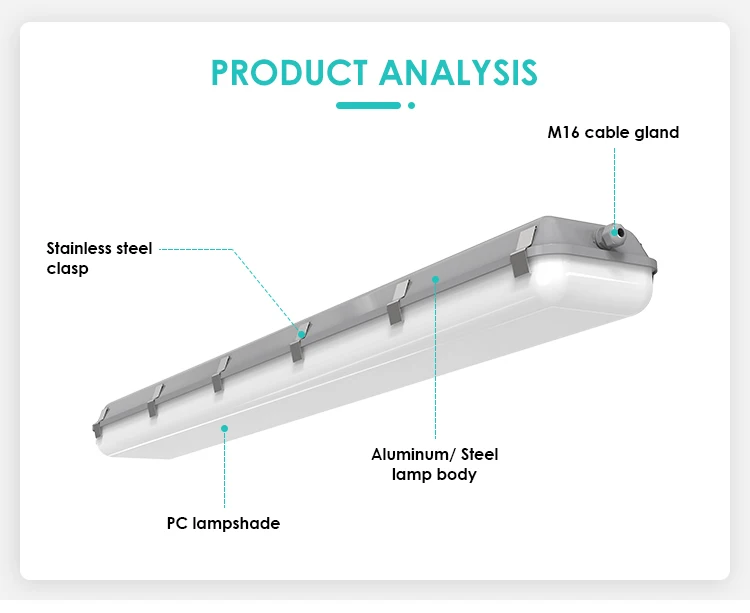 PRODUCT ANALYSIS

M16 cable gland

Stainless steel clasp

Aluminum/ Steel lamp body

PC lampshade